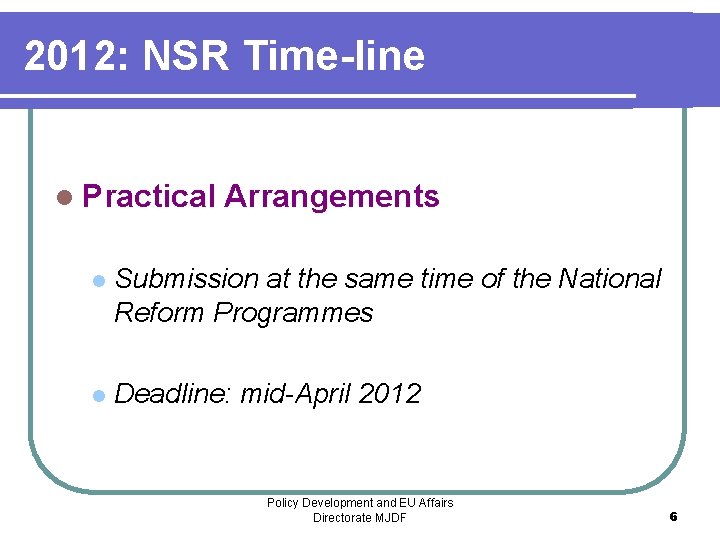 2012: NSR Time-line

Practical Arrangements

Submission at the same time of the National Reform Programmes

Deadline: mid-April 2012

Policy Development and EU Affairs Directorate MJDF

6